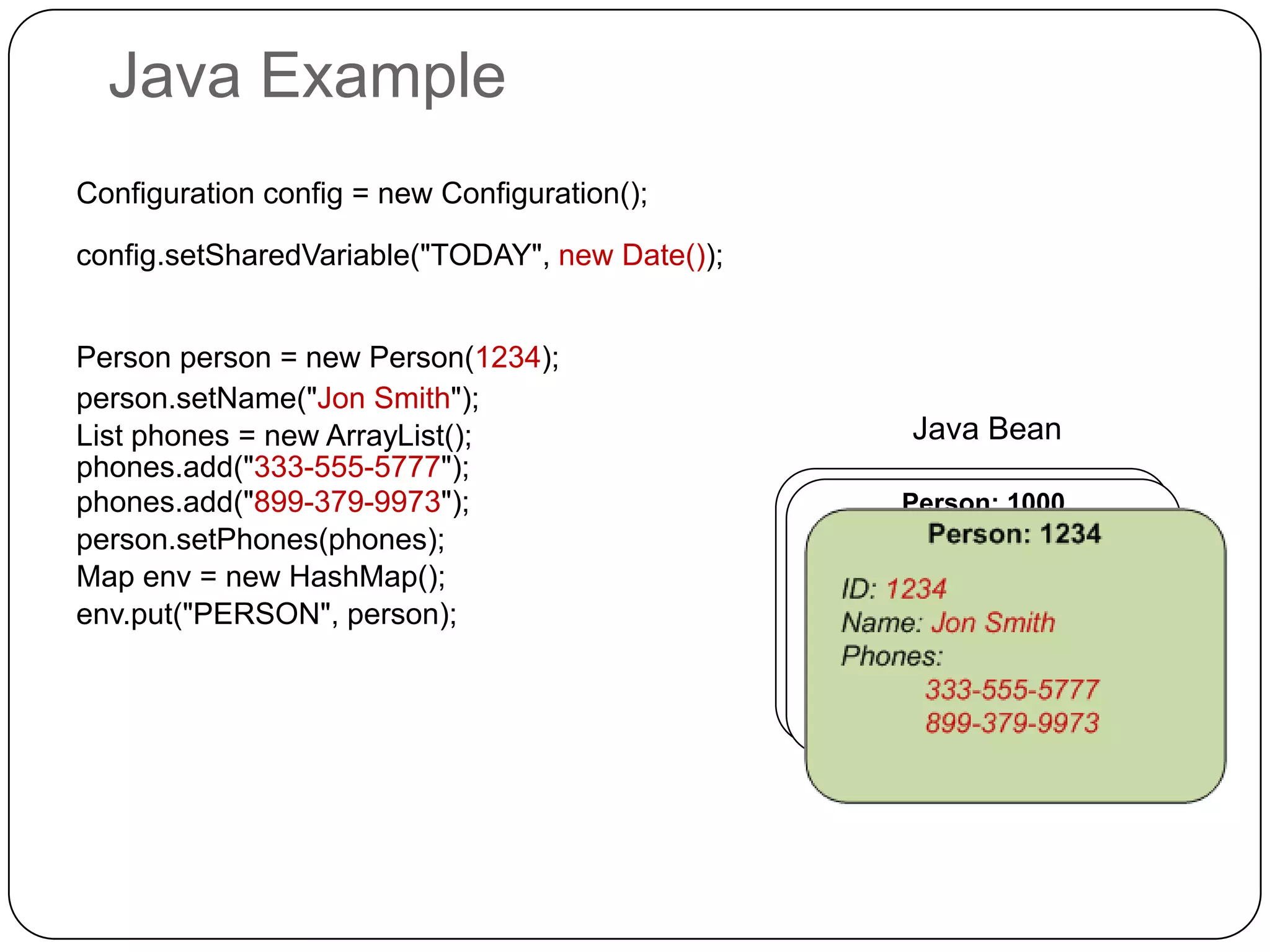 Java Example

Configuration config = new Configuration();

config.setSharedVariable("TODAY", new Date());

Person person = new Person(1234);
person.setName("Jon Smith");
List phones = new ArrayList();
phones.add("333-555-5777");
phones.add("899-379-9973");
person.setPhones(phones);
Map env = new HashMap();
env.put("PERSON", person);

Java Bean

Person: 1000

Person: 1234

ID: 1234
Name: Jon Smith
Phones:
333-555-5777
899-379-9973